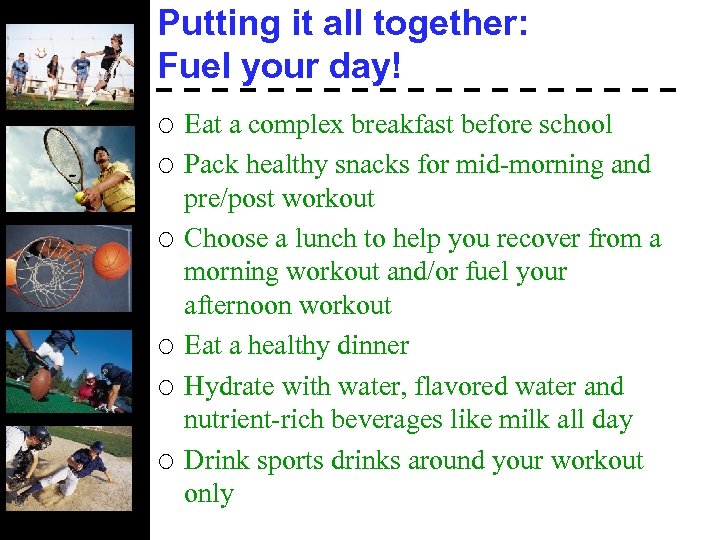 Putting it all together:
Fuel your day!

○ Eat a complex breakfast before school
○ Pack healthy snacks for mid-morning and pre/post workout
○ Choose a lunch to help you recover from a morning workout and/or fuel your afternoon workout
○ Eat a healthy dinner
○ Hydrate with water, flavored water and nutrient-rich beverages like milk all day
○ Drink sports drinks around your workout only